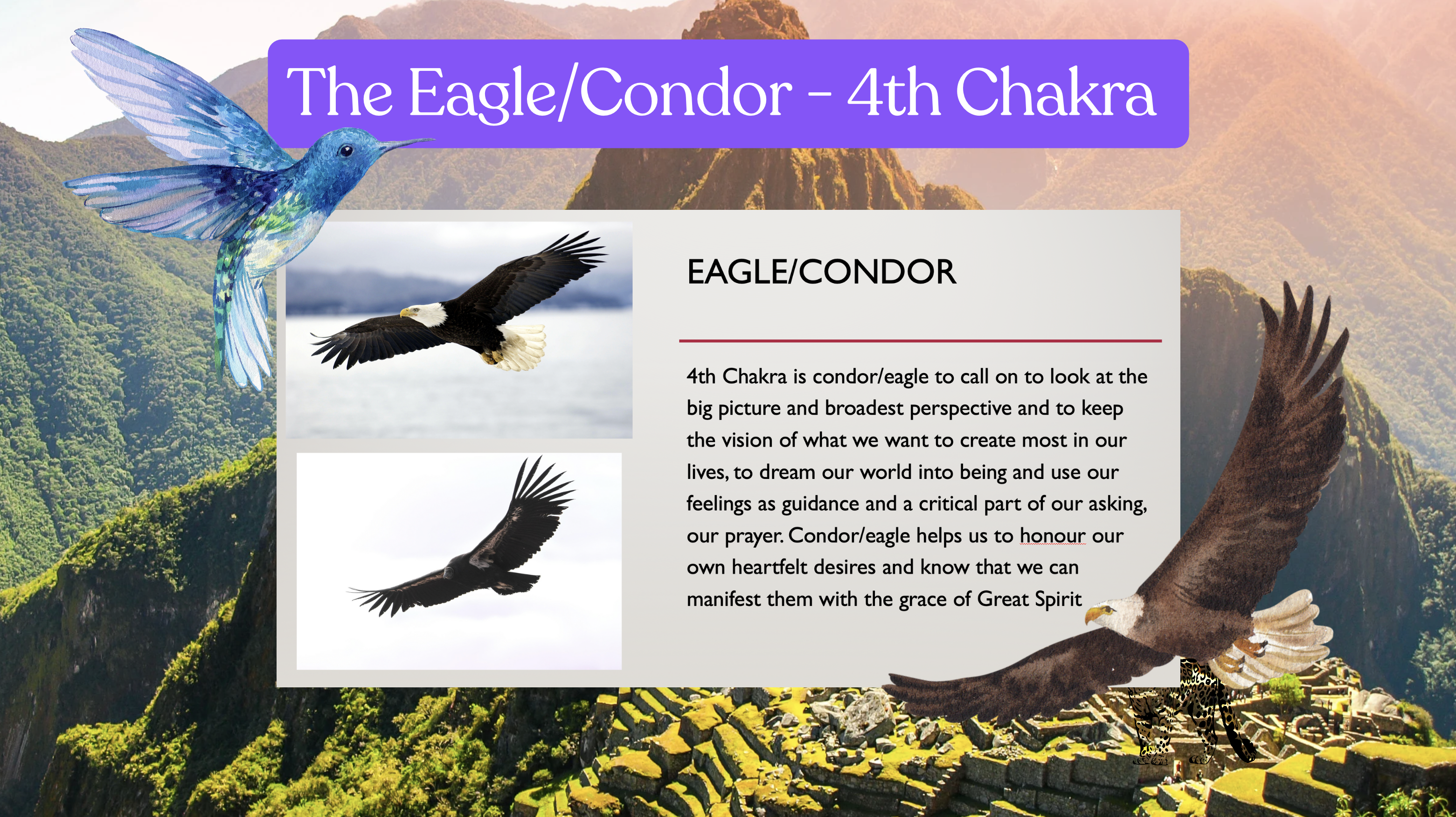 The Eagle/Condor - 4th Chakra

EAGLE/CONDOR

4th Chakra is condor/eagle to call on to look at the big picture and broadest perspective and to keep the vision of what we want to create most in our lives, to dream our world into being and use our feelings as guidance and a critical part of our asking, our prayer. Condor/eagle helps us to honour our own heartfelt desires and know that we can manifest them with the grace of Great Spirit